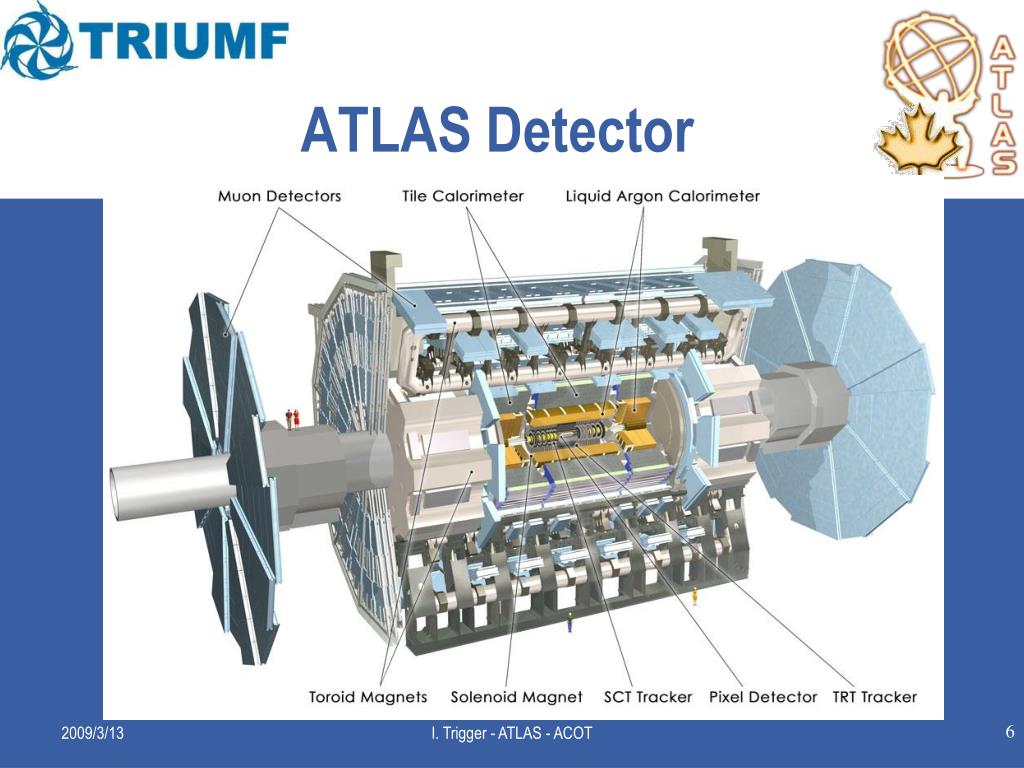 TRIUMF

ATLAS

ATLAS Detector

Muon Detectors
Tile Calorimeter
Liquid Argon Calorimeter

Toroid Magnets
Solenoid Magnet
SCT Tracker
Pixel Detector
TRT Tracker

2009/3/13
I. Trigger - ATLAS - ACOT
6